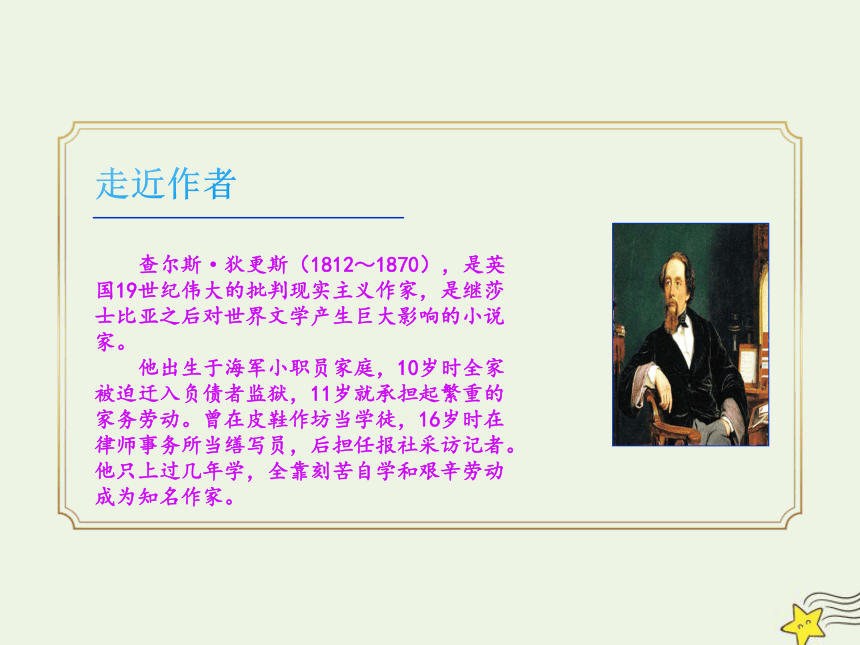 走近作者

查尔斯·狄更斯（1812～1870），是英国19世纪伟大的批判现实主义作家，是继莎士比亚之后对世界文学产生巨大影响的小说家。

他出生于海军小职员家庭，10岁时全家被迫迁入负债者监狱，11岁就承担起繁重的家务劳动。曾在皮鞋作坊当学徒，16岁时在律师事务所当缮写员，后担任报社采访记者。他只上过几年学，全靠刻苦自学和艰辛劳动成为知名作家。